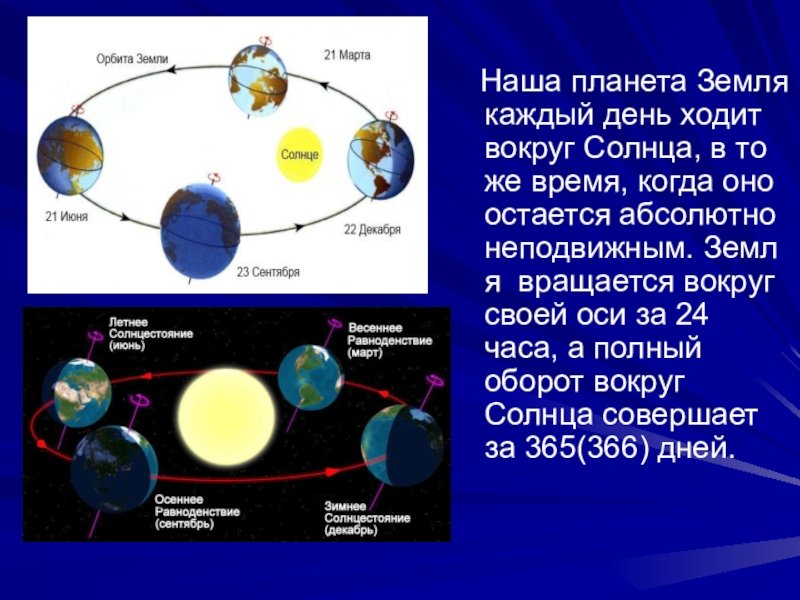 Орбита Земли

21 Марта

Солнце

21 Июня

22 Декабря

23 Сентября

Летнее Солнцестояние (июнь)

Весеннее Равноденствие (март)

Осеннее Равноденствие (сентябрь)

Зимнее Солнцестояние (декабрь)

Наша планета Земля каждый день ходит вокруг Солнца, в то же время, когда оно остается абсолютно неподвижным. Земл я вращается вокруг своей оси за 24 часа, а полный оборот вокруг Солнца совершает за 365(366) дней.